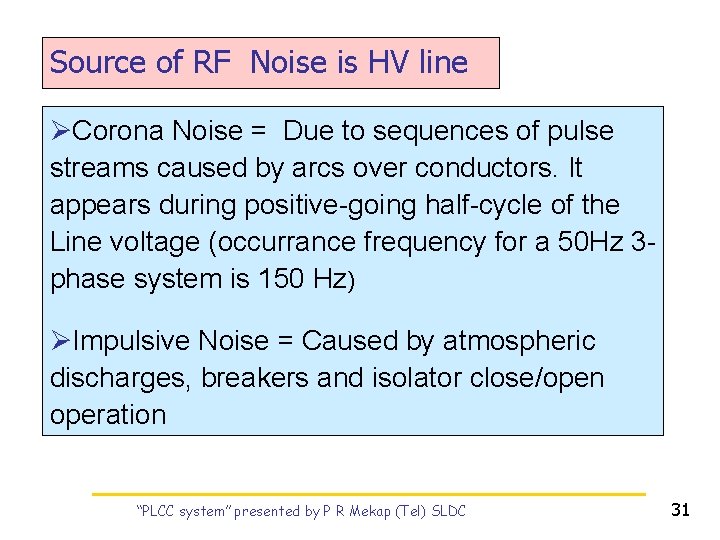 Source of RF Noise is HV line

➢Corona Noise = Due to sequences of pulse streams caused by arcs over conductors. It appears during positive-going half-cycle of the Line voltage (occurrance frequency for a 50Hz 3-phase system is 150 Hz)

➢Impulsive Noise = Caused by atmospheric discharges, breakers and isolator close/open operation

"PLCC system" presented by P R Mekap (Tel) SLDC

31